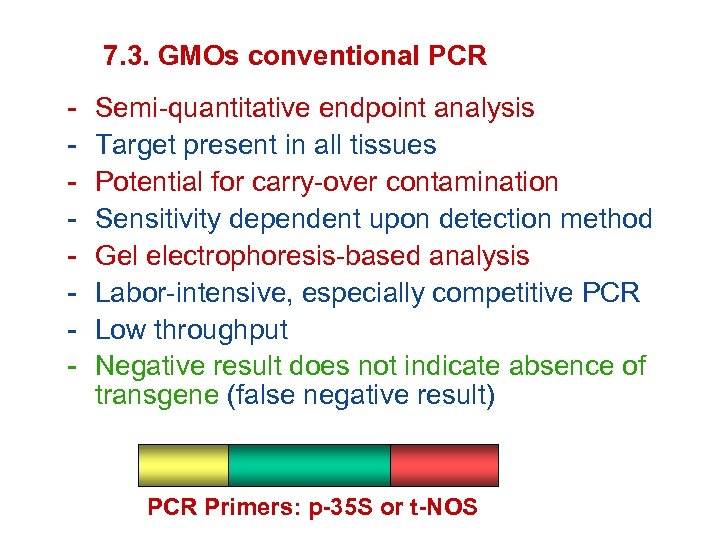 7.3. GMOs conventional PCR

- Semi-quantitative endpoint analysis
- Target present in all tissues
- Potential for carry-over contamination
- Sensitivity dependent upon detection method
- Gel electrophoresis-based analysis
- Labor-intensive, especially competitive PCR
- Low throughput
- Negative result does not indicate absence of transgene (false negative result)

PCR Primers: p-35S or t-NOS